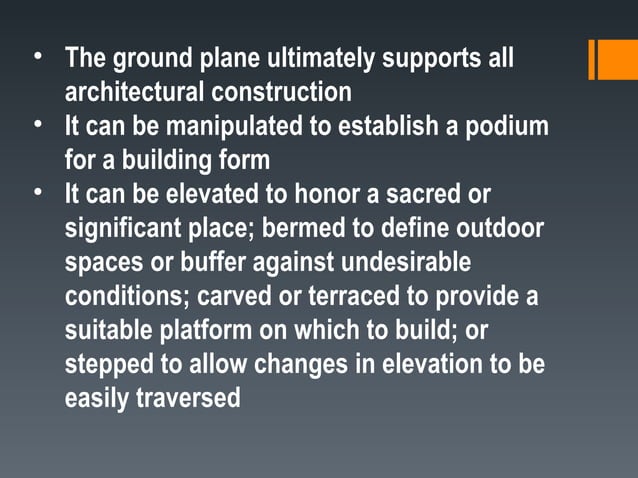 • The ground plane ultimately supports all architectural construction
• It can be manipulated to establish a podium for a building form
• It can be elevated to honor a sacred or significant place; bermed to define outdoor spaces or buffer against undesirable conditions; carved or terraced to provide a suitable platform on which to build; or stepped to allow changes in elevation to be easily traversed